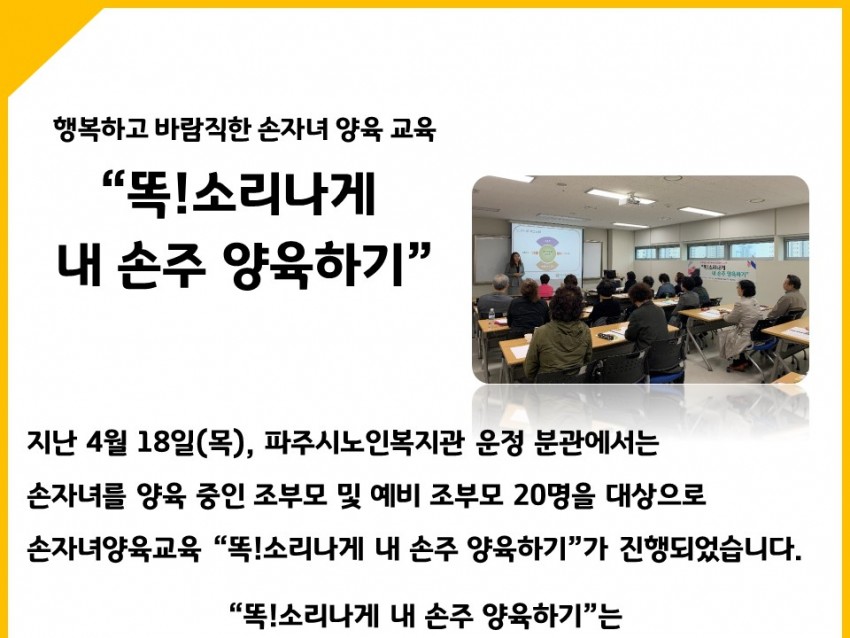 행복하고 바람직한 손자녀 양육 교육

“똑!소리나게 내 손주 양육하기”

지난 4월 18일(목), 파주시노인복지관 운정 분관에서는 손자녀를 양육 중인 조부모 및 예비 조부모 20명을 대상으로 손자녀양육교육 “똑!소리나게 내 손주 양육하기”가 진행되었습니다.

“똑!소리나게 내 손주 양육하기”는